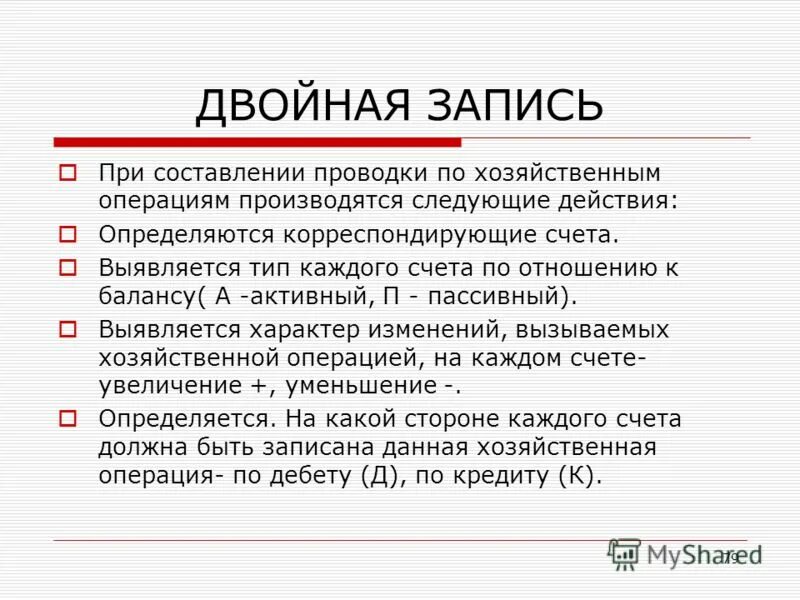 ДВОЙНАЯ ЗАПИСЬ

При составлении проводки по хозяйственным операциям производятся следующие действия:

Определяются корреспондирующие счета.

Выявляется тип каждого счета по отношению к балансу( А -активный, П - пассивный).

Выявляется характер изменений, вызываемых хозяйственной операцией, на каждом счете- увеличение +, уменьшение -.

Определяется. На какой стороне каждого счета должна быть записана данная хозяйственная операция- по дебету (Д), по кредиту (К).

MyShared

79